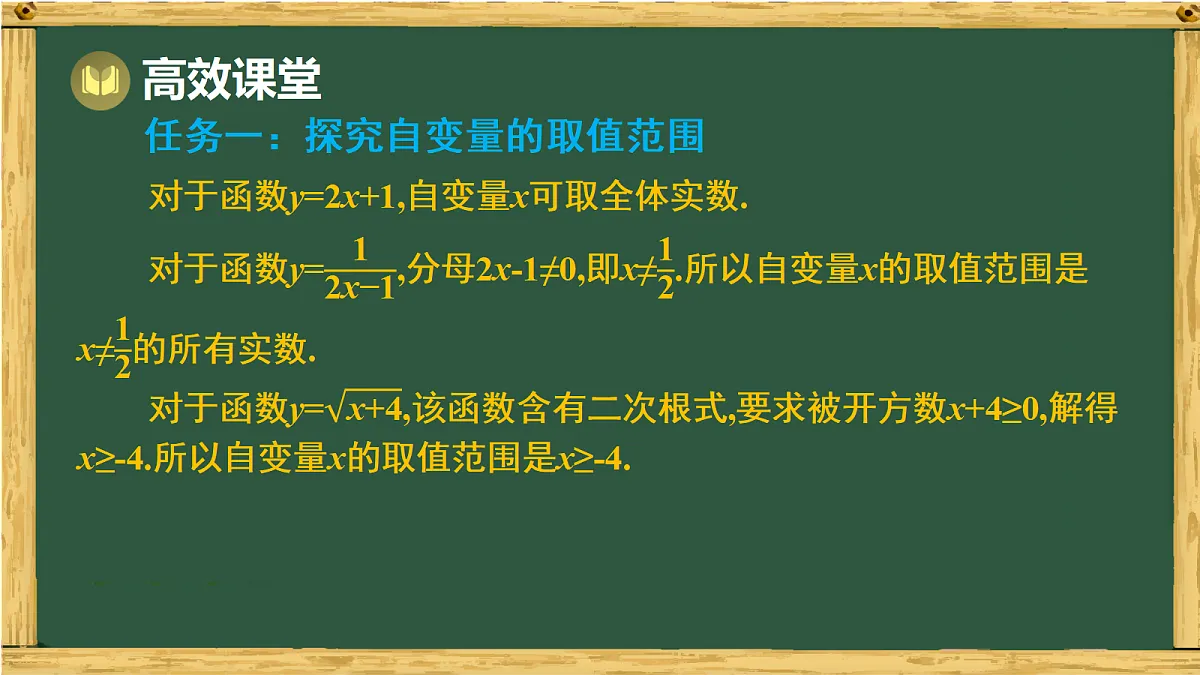 高效课堂

任务一：探究自变量的取值范围

对于函数$y=2x+1$,自变量$x$可取全体实数.

对于函数$y=\frac{1}{2x-1}$,分母$2x-1\neq0$,即$x\neq\frac{1}{2}$.所以自变量$x$的取值范围是$x\neq\frac{1}{2}$的所有实数.

对于函数$y=\sqrt{x+4}$,该函数含有二次根式,要求被开方数$x+4\geq0$,解得$x\geq-4$.所以自变量$x$的取值范围是$x\geq-4$.